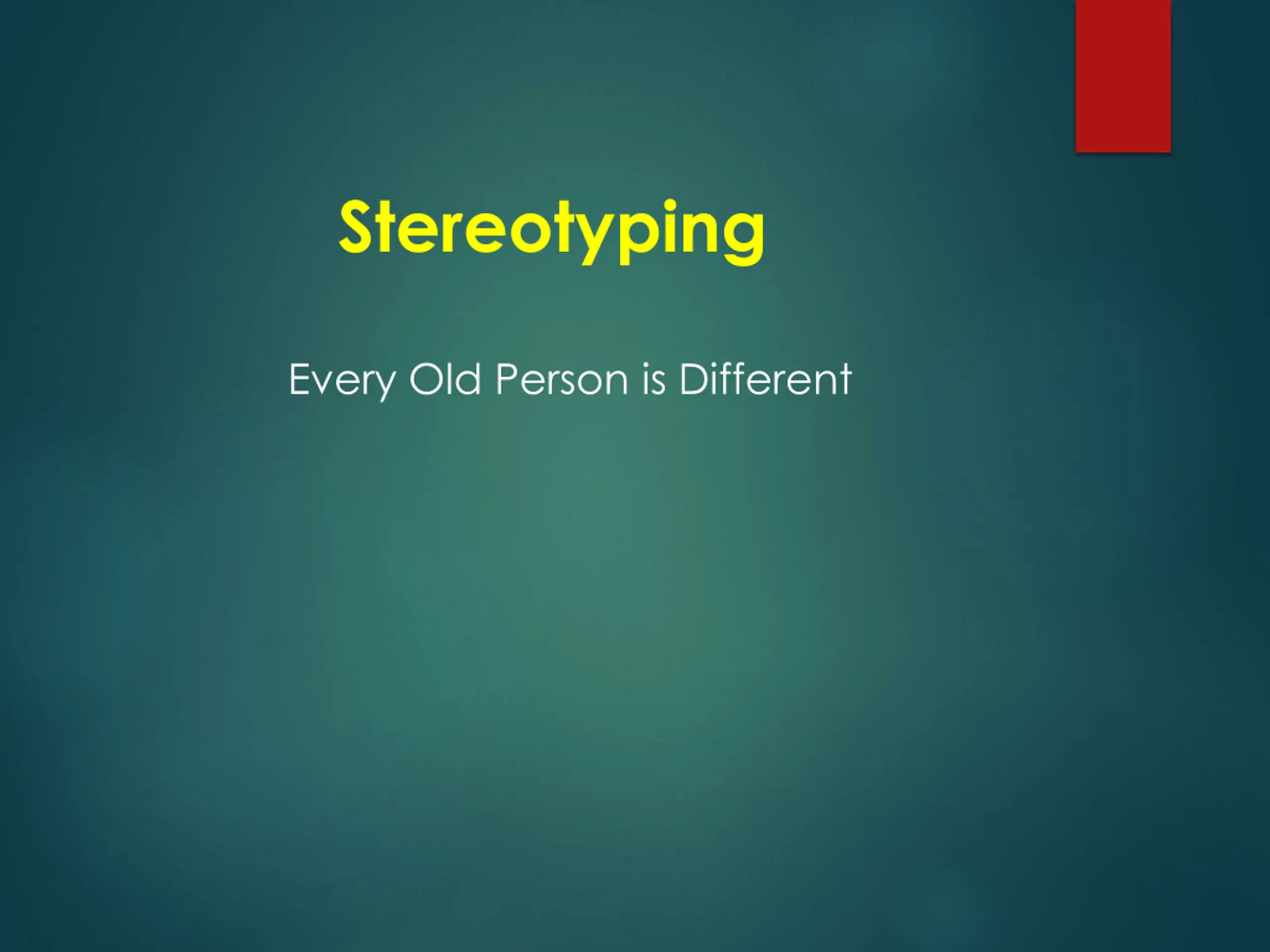 Stereotyping

Every Old Person is Different